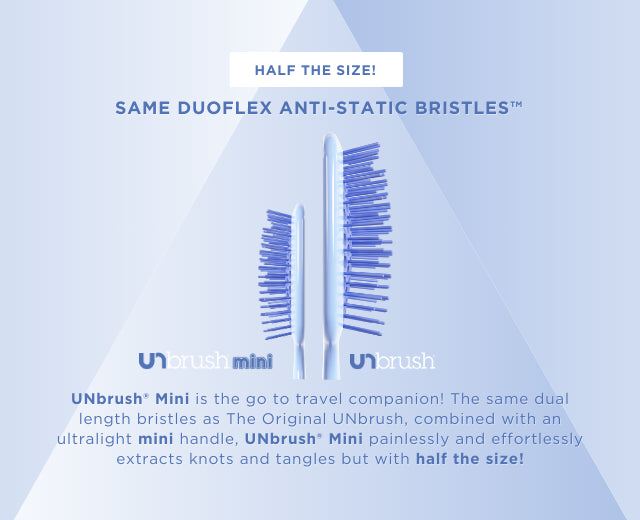 HALF THE SIZE!

SAME DUOFLEX ANTI-STATIC BRISTLES™

UNbrush mini

UNbrush

UNbrush® Mini is the go to travel companion! The same dual length bristles as The Original UNbrush, combined with an ultralight mini handle, UNbrush® Mini painlessly and effortlessly extracts knots and tangles but with half the size!